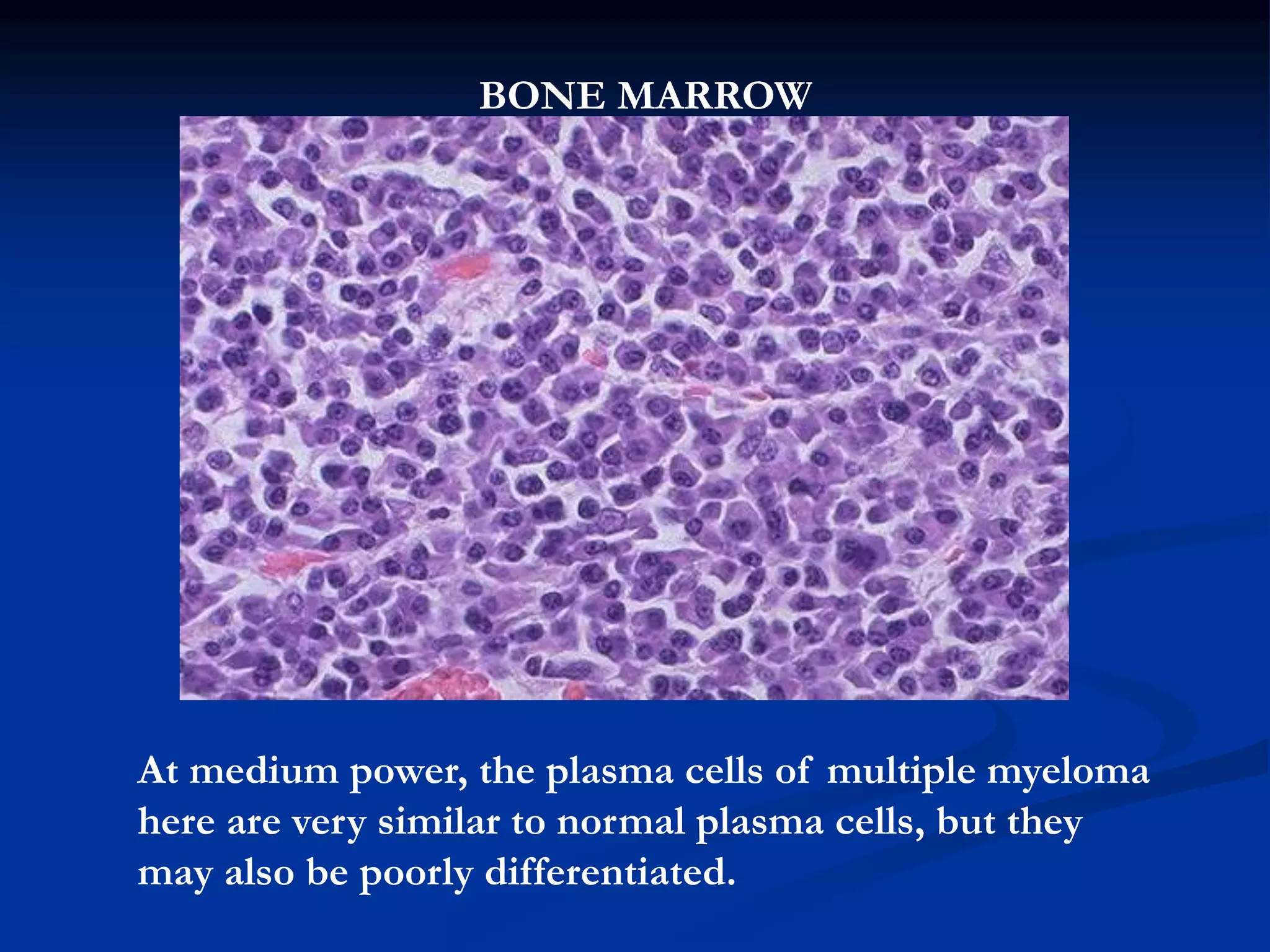 BONE MARROW

At medium power, the plasma cells of multiple myeloma here are very similar to normal plasma cells, but they may also be poorly differentiated.